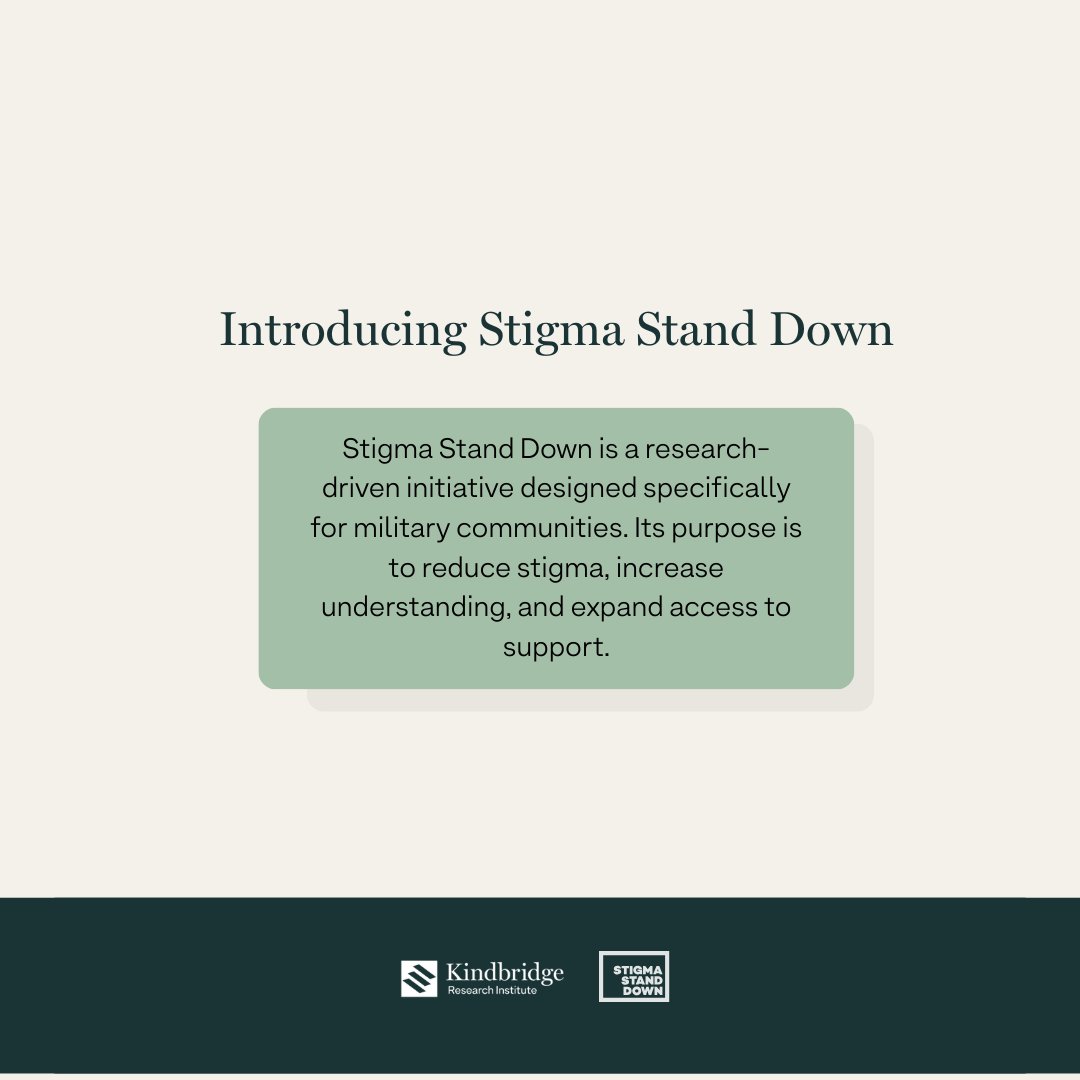 Introducing Stigma Stand Down

Stigma Stand Down is a research-driven initiative designed specifically for military communities. Its purpose is to reduce stigma, increase understanding, and expand access to support.

Kindbridge
Research Institute

STIGMA
STAND
DOWN